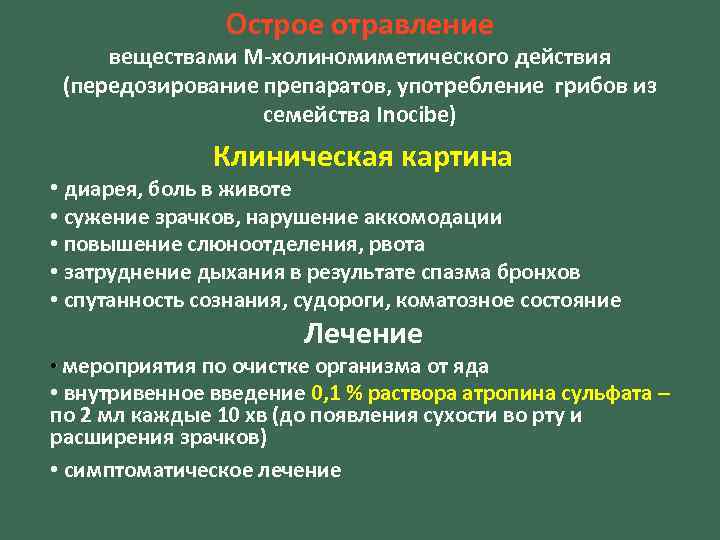 Острое отравление
веществами М-холиномиметического действия (передозирование препаратов, употребление грибов из семейства Inocibe)

Клиническая картина

• диарея, боль в животе
• сужение зрачков, нарушение аккомодации
• повышение слюноотделения, рвота
• затруднение дыхания в результате спазма бронхов
• спутанность сознания, судороги, коматозное состояние

Лечение

• мероприятия по очистке организма от яда
• внутривенное введение 0,1 % раствора атропина сульфата – по 2 мл каждые 10 хв (до появления сухости во рту и расширения зрачков)
• симптоматическое лечение